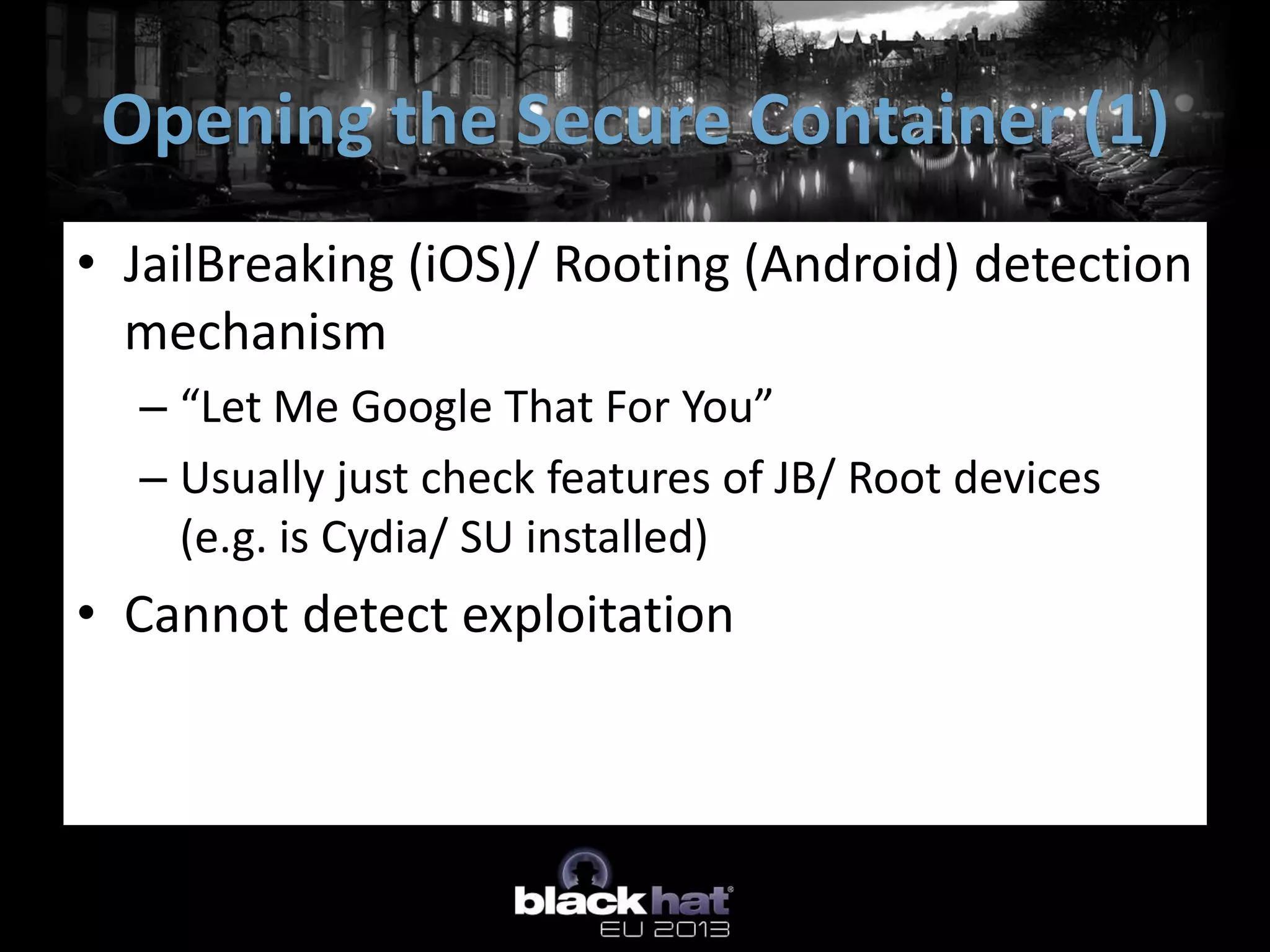 Opening the Secure Container (1)

• JailBreaking (iOS)/ Rooting (Android) detection mechanism
– “Let Me Google That For You”
– Usually just check features of JB/ Root devices (e.g. is Cydia/ SU installed)
• Cannot detect exploitation

black hat®
EU 2013